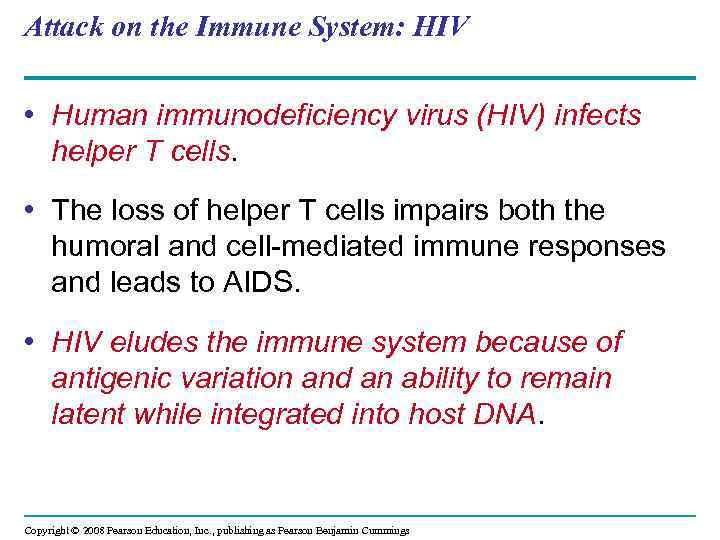 Attack on the Immune System: HIV

• Human immunodeficiency virus (HIV) infects helper T cells.

• The loss of helper T cells impairs both the humoral and cell-mediated immune responses and leads to AIDS.

• HIV eludes the immune system because of antigenic variation and an ability to remain latent while integrated into host DNA.

Copyright © 2008 Pearson Education, Inc., publishing as Pearson Benjamin Cummings